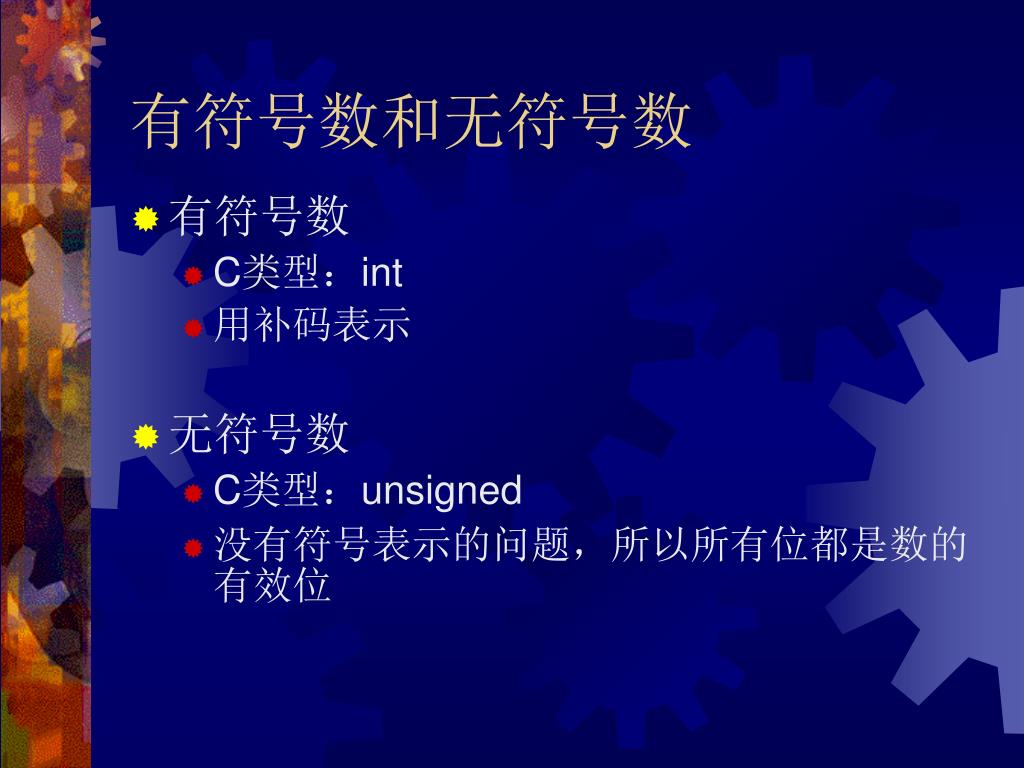 有符号数和无符号数

有符号数
C类型：int
用补码表示

无符号数
C类型：unsigned
没有符号表示的问题，所以所有位都是数的有效位